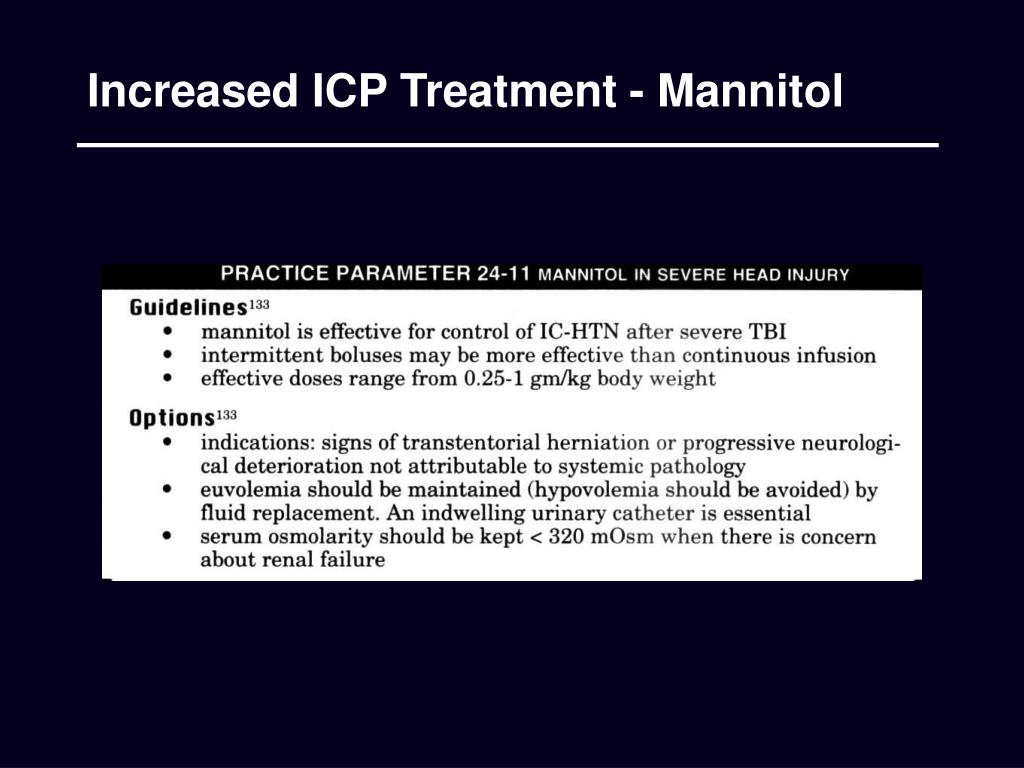 Increased ICP Treatment - Mannitol

PRACTICE PARAMETER 24-11 MANNITOL IN SEVERE HEAD INJURY

Guidelines$^{133}$
• mannitol is effective for control of IC-HTN after severe TBI
• intermittent boluses may be more effective than continuous infusion
• effective doses range from 0.25-1 gm/kg body weight

Options$^{133}$
• indications: signs of transtentorial herniation or progressive neurological deterioration not attributable to systemic pathology
• euvolemia should be maintained (hypovolemia should be avoided) by fluid replacement. An indwelling urinary catheter is essential
• serum osmolarity should be kept < 320 mOsm when there is concern about renal failure